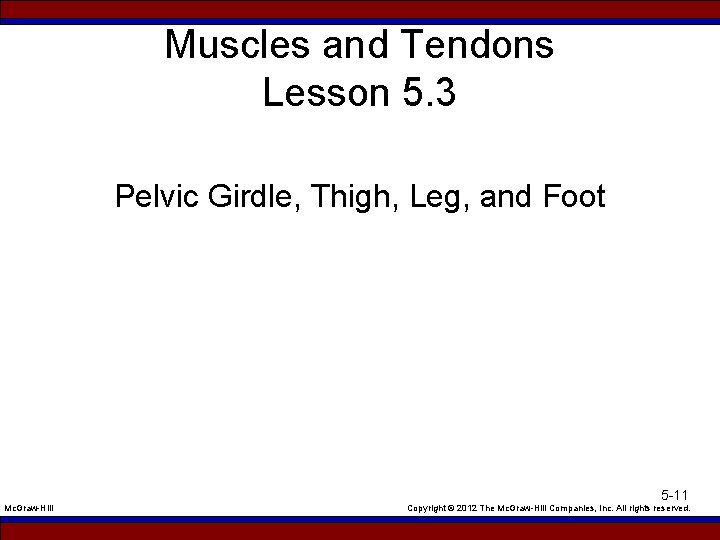 Muscles and Tendons
Lesson 5.3

Pelvic Girdle, Thigh, Leg, and Foot

5-11

McGraw-Hill

Copyright © 2012 The McGraw-Hill Companies, Inc. All rights reserved.